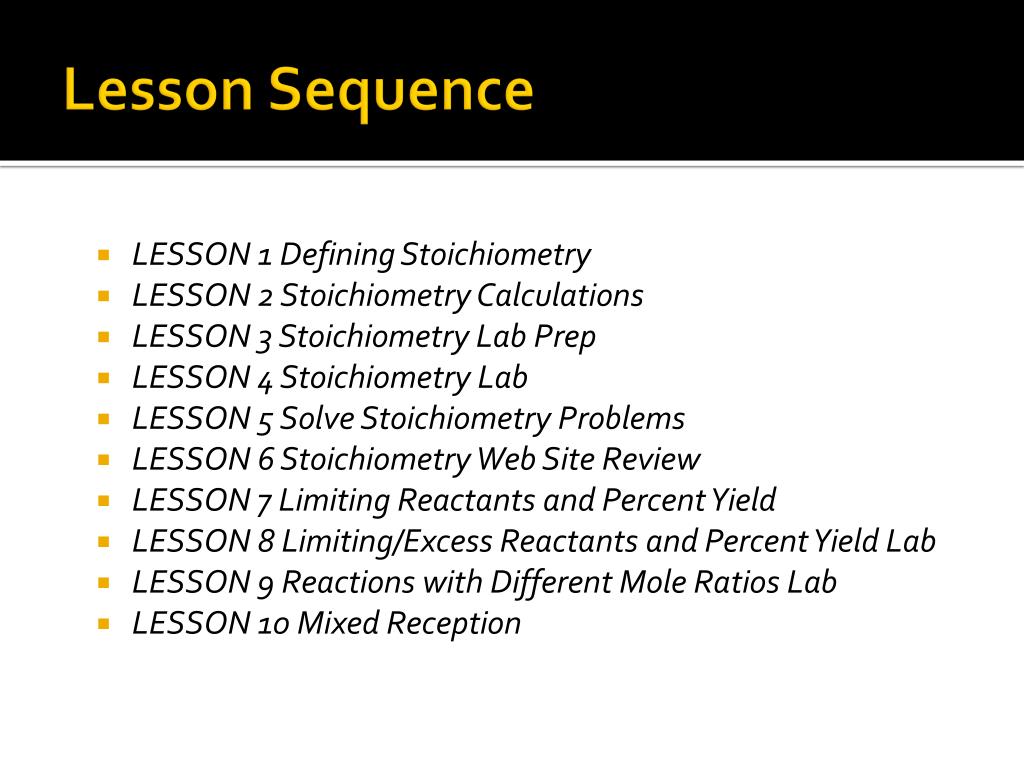 Lesson Sequence

- LESSON 1 Defining Stoichiometry
- LESSON 2 Stoichiometry Calculations
- LESSON 3 Stoichiometry Lab Prep
- LESSON 4 Stoichiometry Lab
- LESSON 5 Solve Stoichiometry Problems
- LESSON 6 Stoichiometry Web Site Review
- LESSON 7 Limiting Reactants and Percent Yield
- LESSON 8 Limiting/Excess Reactants and Percent Yield Lab
- LESSON 9 Reactions with Different Mole Ratios Lab
- LESSON 10 Mixed Reception